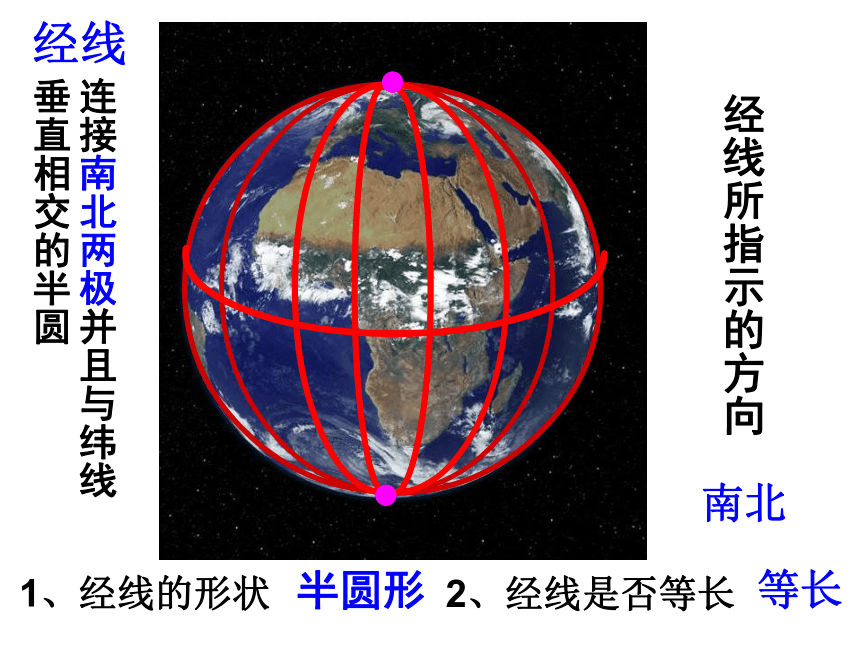 经线

连接南北两极并且与纬线垂直相交的半圆

经线所指示的方向

南北

1、经线的形状 半圆形 2、经线是否等长 等长